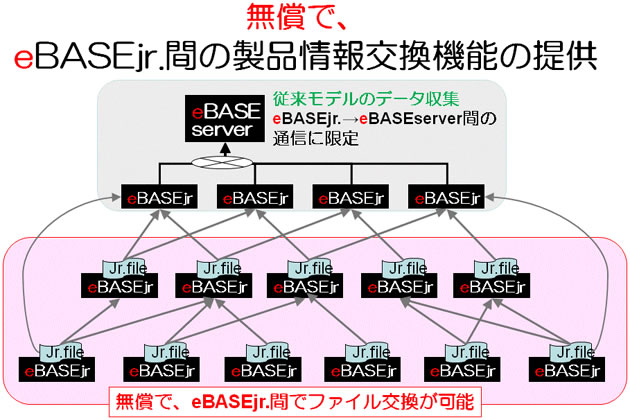 無償で、
eBASEjr.間の製品情報交換機能の提供

eBASE server

従来モデルのデータ収集
eBASEjr.→eBASEserver間の通信に限定

eBASEjr
eBASEjr
eBASEjr
eBASEjr

Jr.file
eBASEjr
Jr.file
eBASEjr
Jr.file
eBASEjr
Jr.file
eBASEjr
Jr.file
eBASEjr

Jr.file
eBASEjr
Jr.file
eBASEjr
Jr.file
eBASEjr
Jr.file
eBASEjr
Jr.file
eBASEjr
Jr.file
eBASEjr

無償で、eBASEjr.間でファイル交換が可能